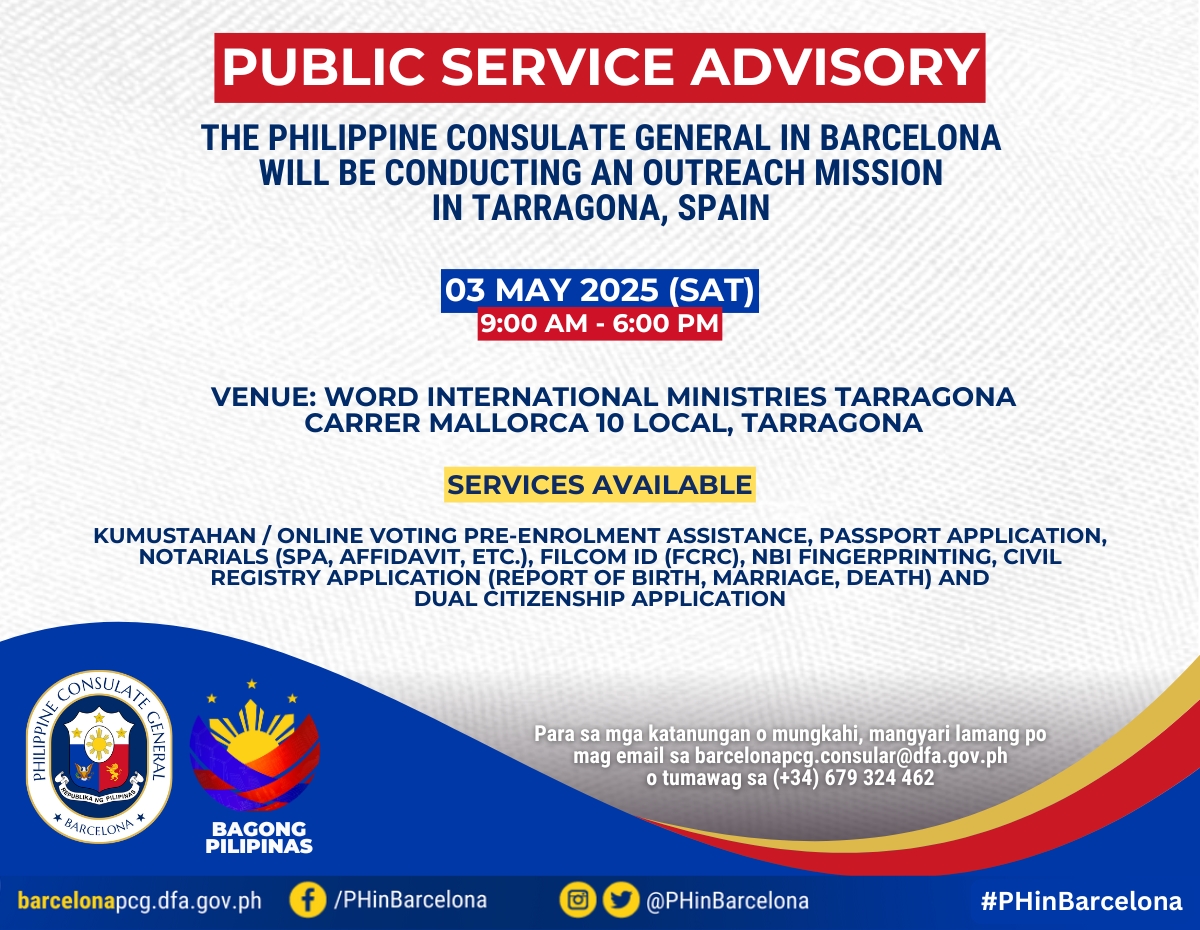 PUBLIC SERVICE ADVISORY

THE PHILIPPINE CONSULATE GENERAL IN BARCELONA WILL BE CONDUCTING AN OUTREACH MISSION IN TARRAGONA, SPAIN

03 MAY 2025 (SAT)
9:00 AM - 6:00 PM

VENUE: WORD INTERNATIONAL MINISTRIES TARRAGONA
CARRER MALLORCA 10 LOCAL, TARRAGONA

SERVICES AVAILABLE

KUMUSTAHAN / ONLINE VOTING PRE-ENROLMENT ASSISTANCE, PASSPORT APPLICATION, NOTARIALS (SPA, AFFIDAVIT, ETC.), FILCOM ID (FCRC), NBI FINGERPRINTING, CIVIL REGISTRY APPLICATION (REPORT OF BIRTH, MARRIAGE, DEATH) AND DUAL CITIZENSHIP APPLICATION

PHILIPPINE CONSULATE GENERAL
REPUBLIKA NG PILIPINAS
BARCELONA

BAGONG PILIPINAS

Para sa mga katanungan o mungkahi, mangyari lamang po mag email sa barcelonapcg.consular@dfa.gov.ph o tumawag sa (+34) 679 324 462

barcelonapcg.dfa.gov.ph /PHinBarcelona @PHinBarcelona #PHinBarcelona